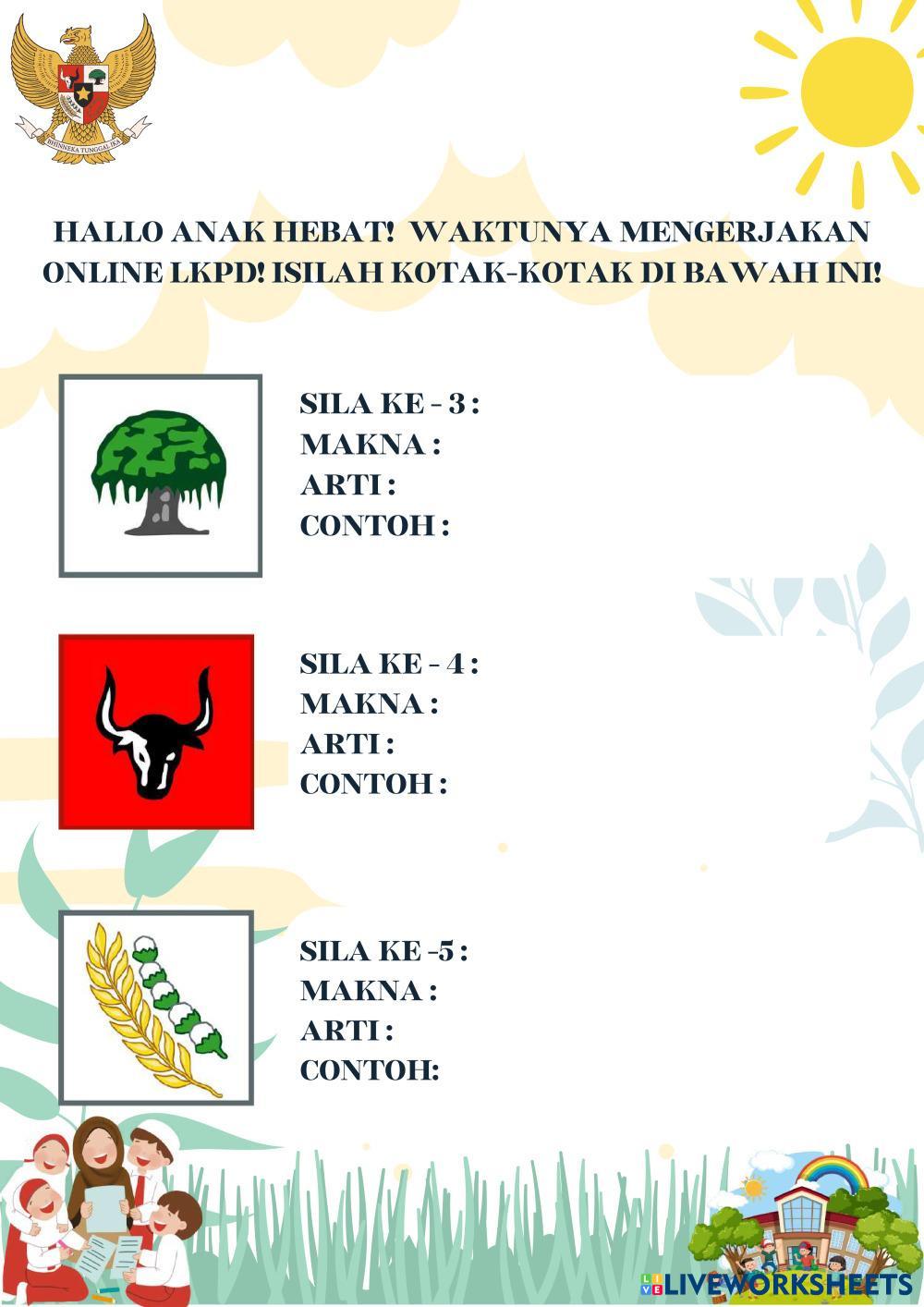 BHINNEKA TUNGGAL IKA

HALLO ANAK HEBAT! WAKTUNYA MENGERJAKAN ONLINE LKPD! ISILAH KOTAK-KOTAK DI BAWAH INI!

SILA KE - 3 :
MAKNA :
ARTI :
CONTOH :

SILA KE - 4 :
MAKNA :
ARTI :
CONTOH :

SILA KE -5 :
MAKNA :
ARTI :
CONTOH:

LIVEWORKSHEETS